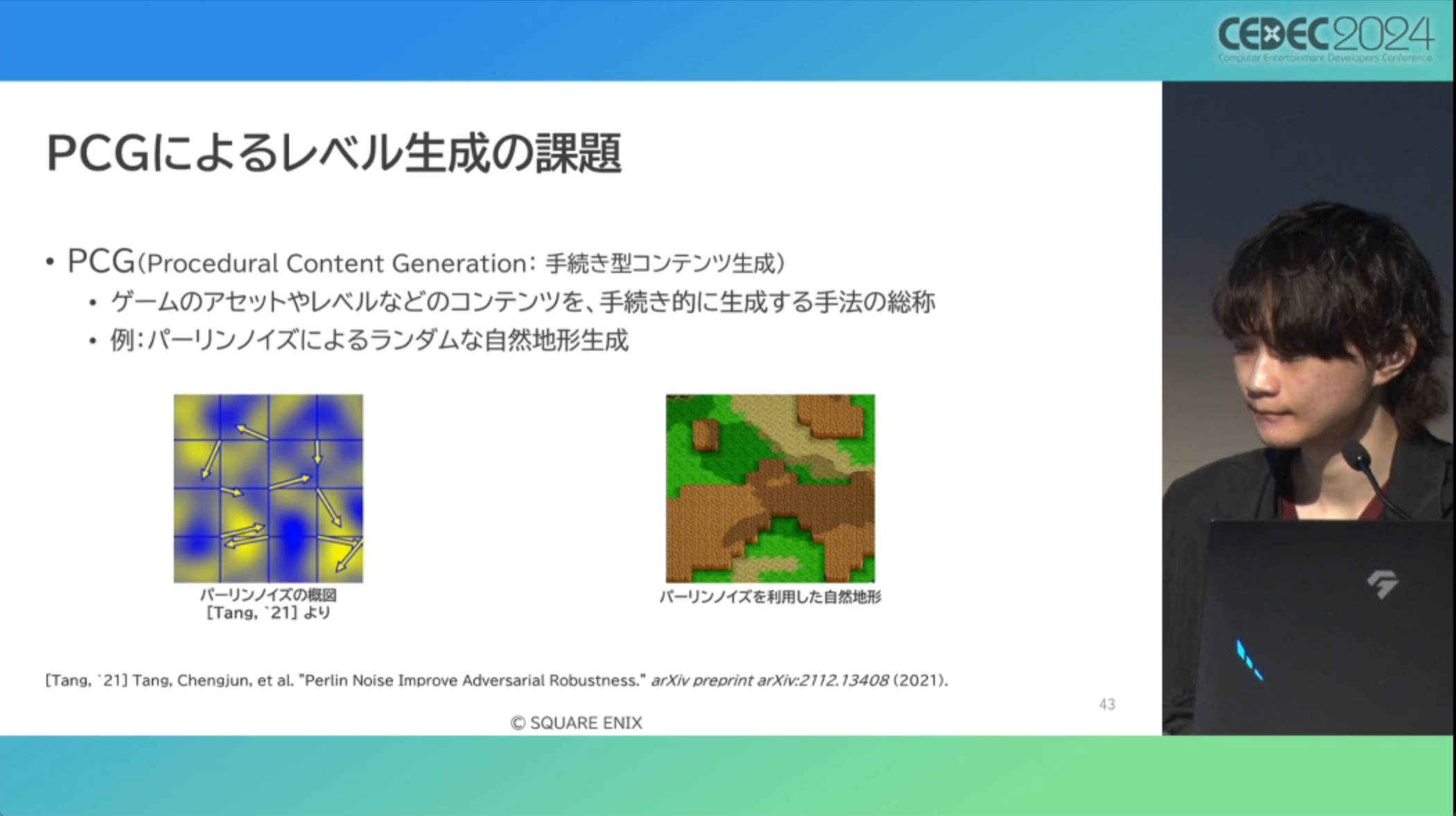 CEDEC2024
Computer Entertainment Developers Conference

PCGによるレベル生成の課題

• PCG(Procedural Content Generation: 手続き型コンテンツ生成)
  • ゲームのアセットやレベルなどのコンテンツを、手続き的に生成する手法の総称
  • 例:パーリンノイズによるランダムな自然地形生成

パーリンノイズの概図
[Tang, `21] より

パーリンノイズを利用した自然地形

[Tang, `21] Tang, Chengjun, et al. "Perlin Noise Improve Adversarial Robustness." arXiv preprint arXiv:2112.13408 (2021).

43

© SQUARE ENIX